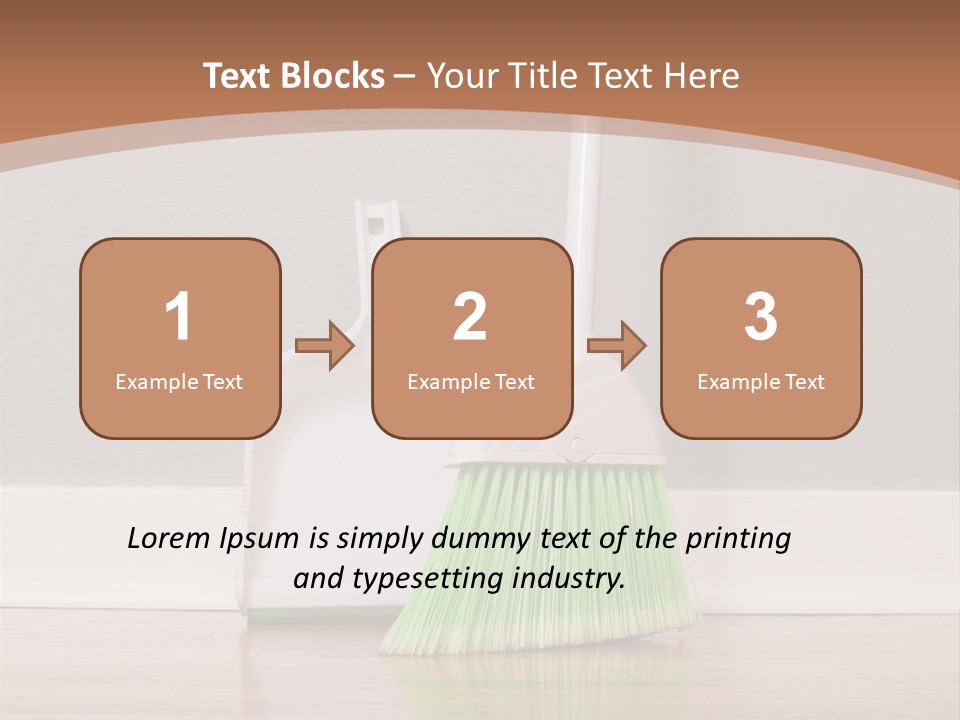 Text Blocks – Your Title Text Here

1
Example Text

2
Example Text

3
Example Text

Lorem Ipsum is simply dummy text of the printing and typesetting industry.